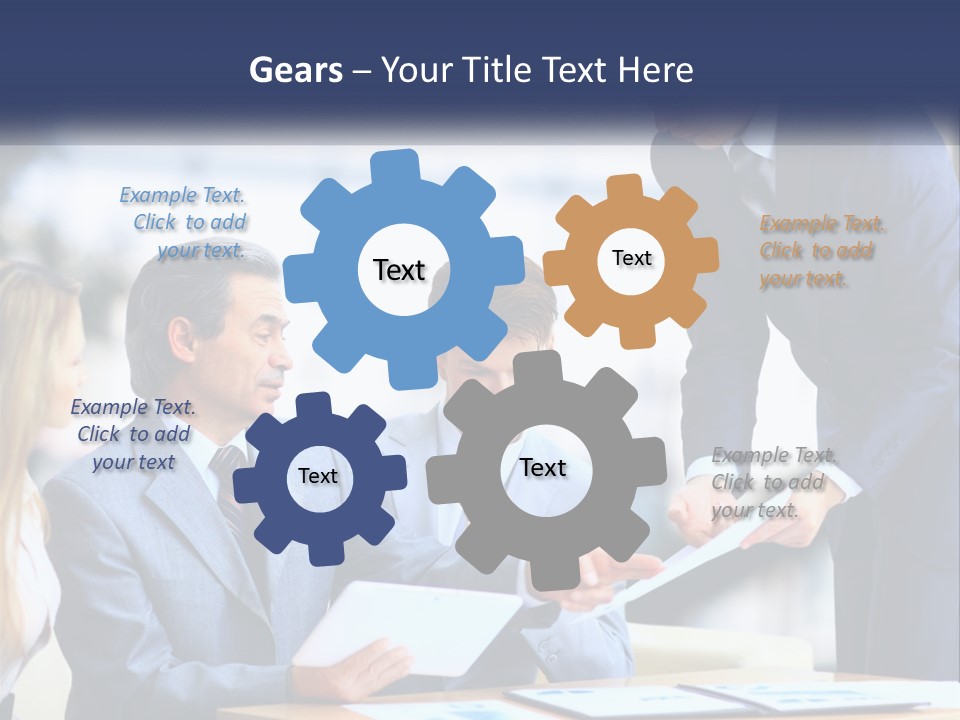 Gears – Your Title Text Here

Example Text. Click to add your text.

Text

Text

Example Text. Click to add your text.

Example Text. Click to add your text

Text

Text

Example Text. Click to add your text.